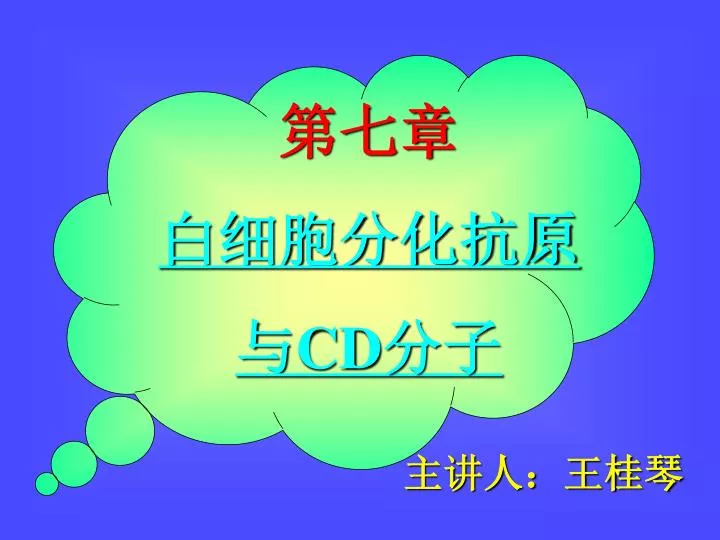 第七章

白细胞分化抗原

与CD分子

主讲人：王桂琴